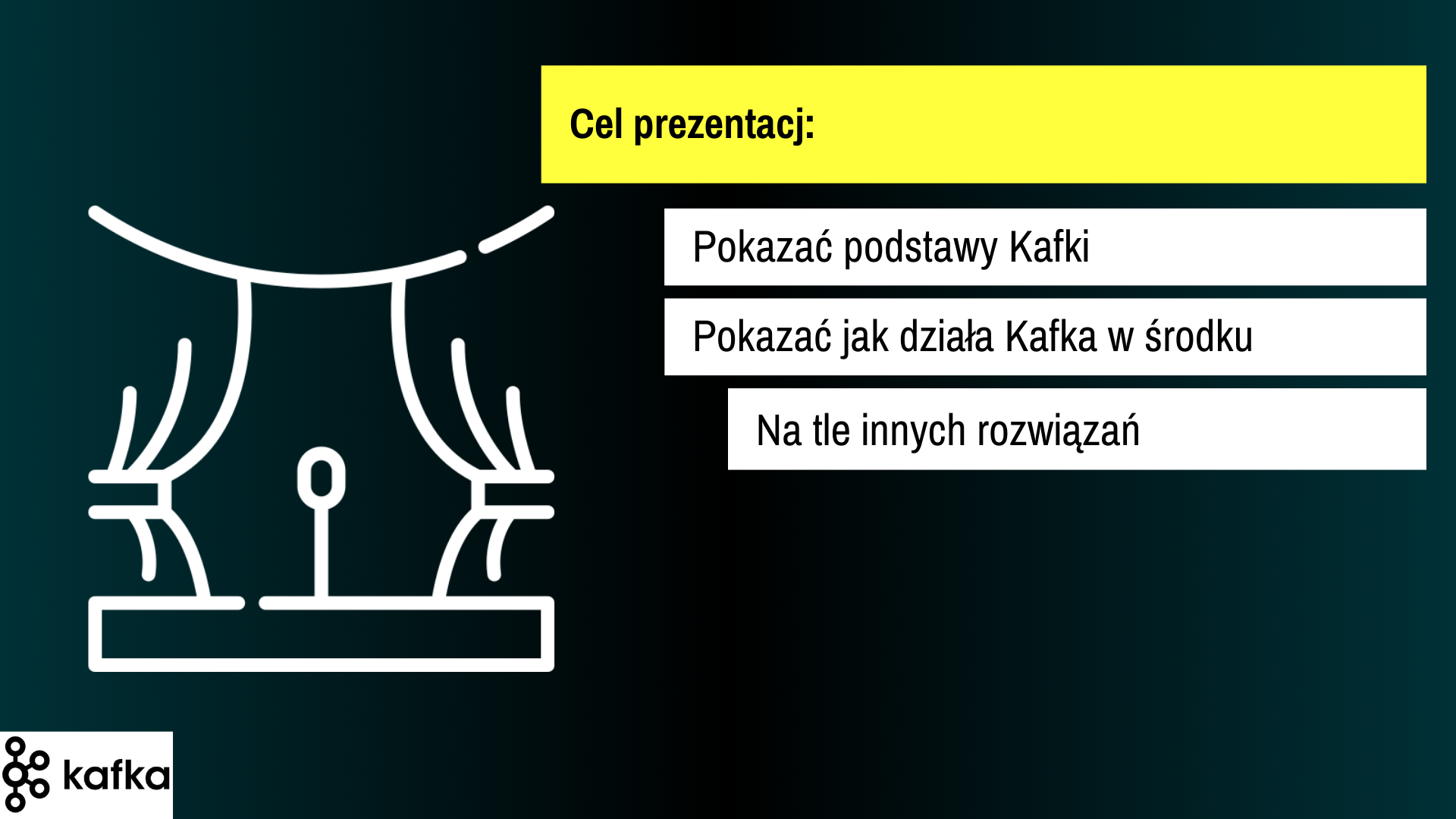 Cel prezentacj:

Pokazać podstawy Kafki

Pokazać jak działa Kafka w środku

Na tle innych rozwiązań

kafka